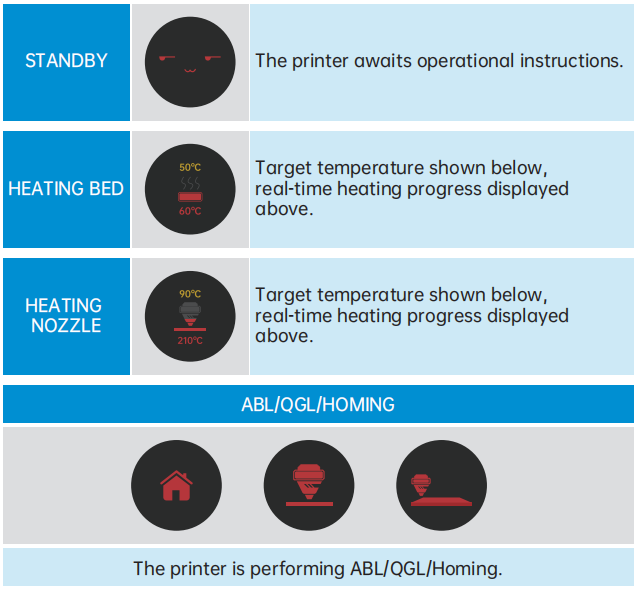 STANDBY

The printer awaits operational instructions.

HEATING BED

50°C

60°C

Target temperature shown below, real-time heating progress displayed above.

HEATING NOZZLE

90°C

210°C

Target temperature shown below, real-time heating progress displayed above.

ABL/QGL/HOMING

The printer is performing ABL/QGL/Homing.